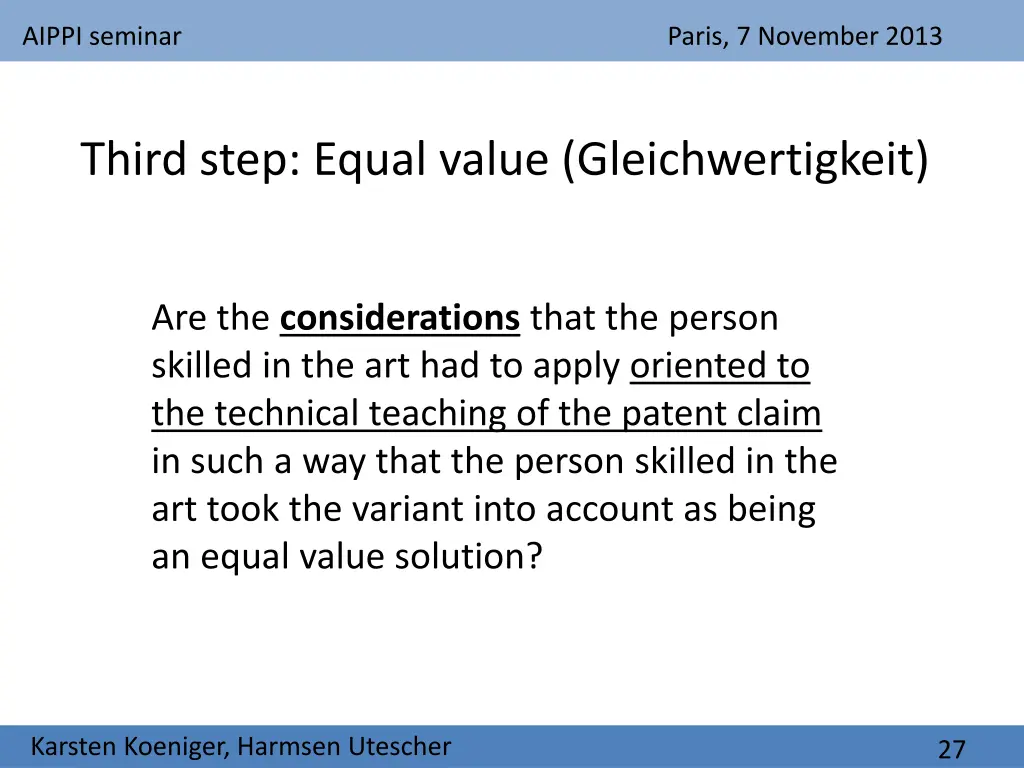 AIPPI seminar

Paris, 7 November 2013

Third step: Equal value (Gleichwertigkeit)

Are the considerations that the person skilled in the art had to apply oriented to the technical teaching of the patent claim in such a way that the person skilled in the art took the variant into account as being an equal value solution?

Karsten Koeniger, Harmsen Utescher

27